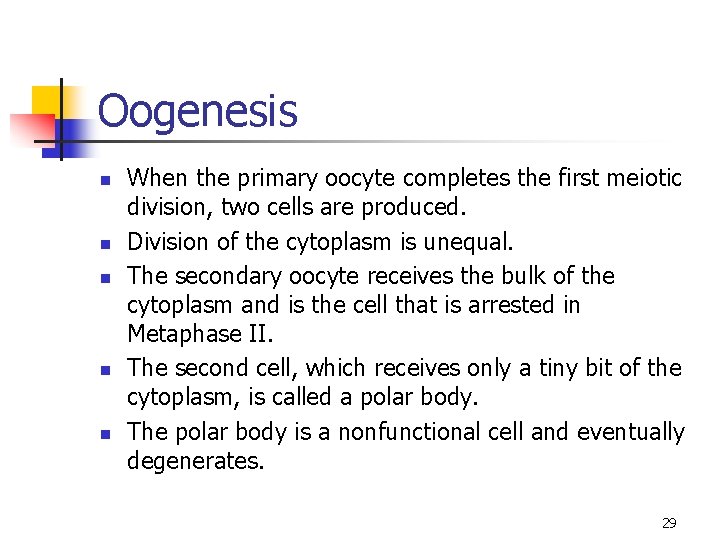 Oogenesis

- When the primary oocyte completes the first meiotic division, two cells are produced.
- Division of the cytoplasm is unequal.
- The secondary oocyte receives the bulk of the cytoplasm and is the cell that is arrested in Metaphase II.
- The second cell, which receives only a tiny bit of the cytoplasm, is called a polar body.
- The polar body is a nonfunctional cell and eventually degenerates.

29